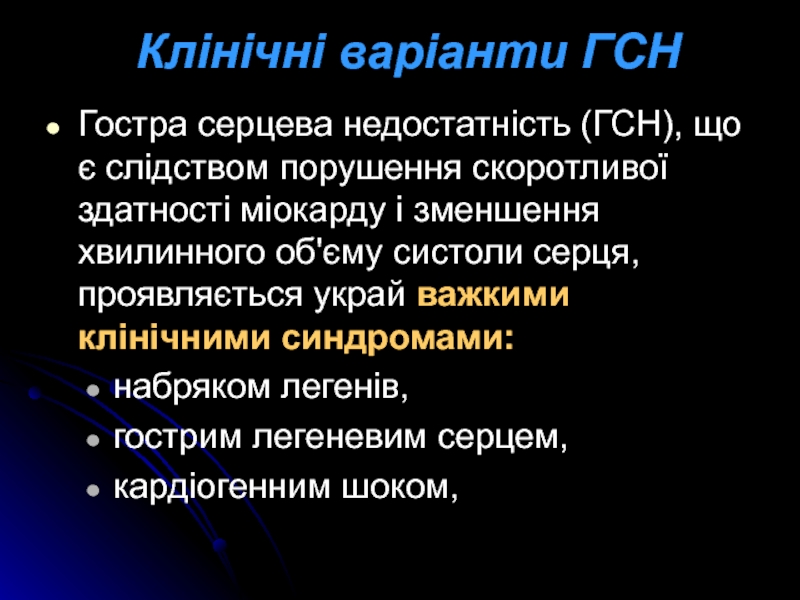 Клінічні варіанти ГСН

Гостра серцева недостатність (ГСН), що є слідством порушення скоротливої здатності міокарду і зменшення хвилинного об'єму систоли серця, проявляється украй важкими клінічними синдромами:

набряком легенів,

гострим легеневим серцем,

кардіогенним шоком,